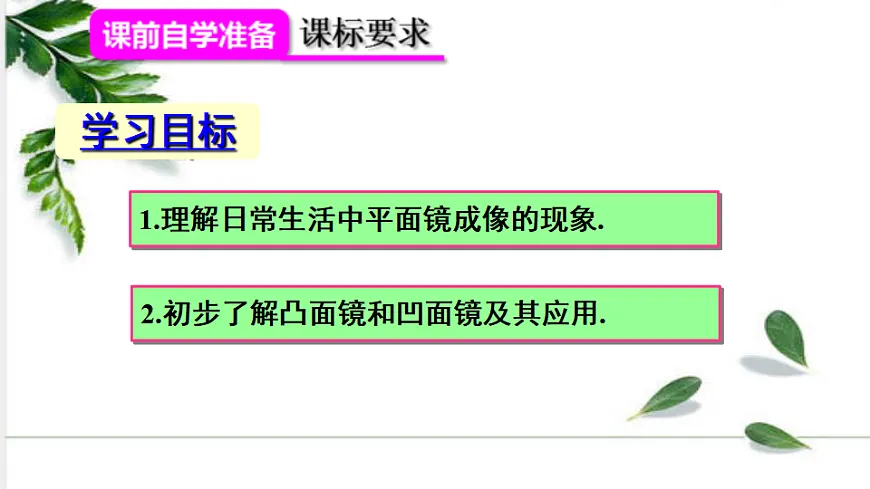 课前自学准备 课标要求

学习目标

1.理解日常生活中平面镜成像的现象.

2.初步了解凸面镜和凹面镜及其应用.